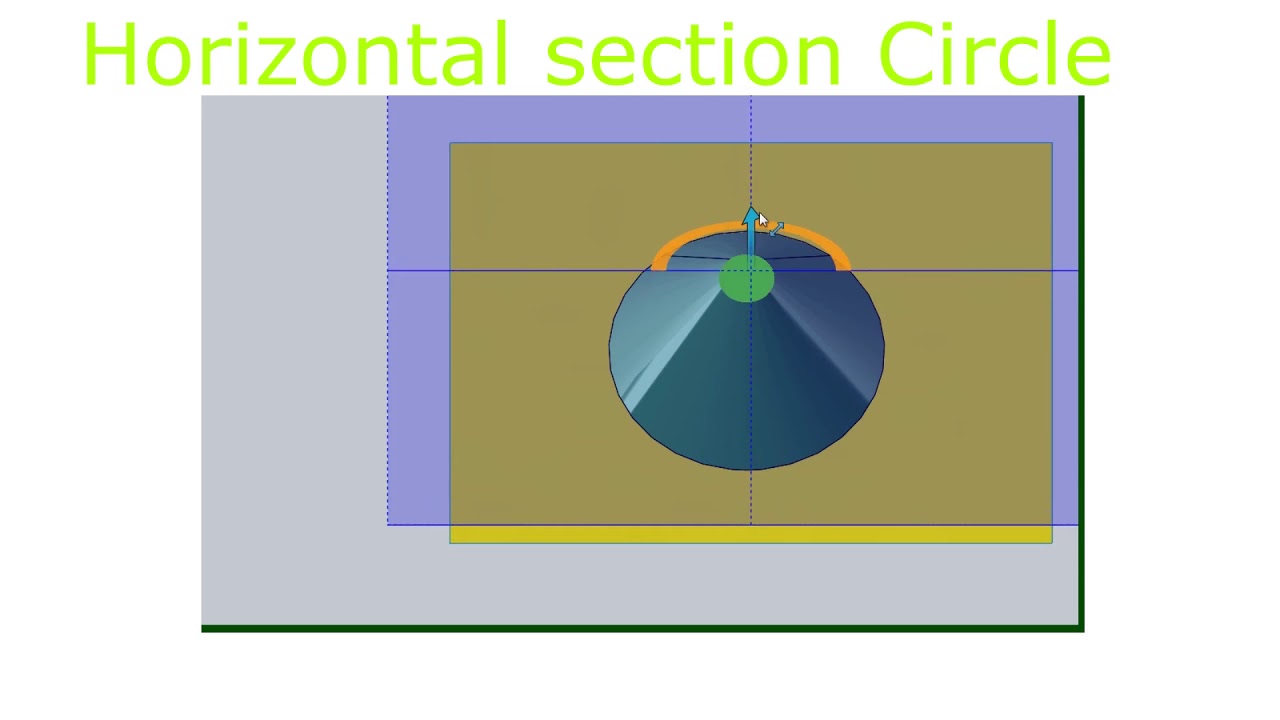 Horizontal section Circle